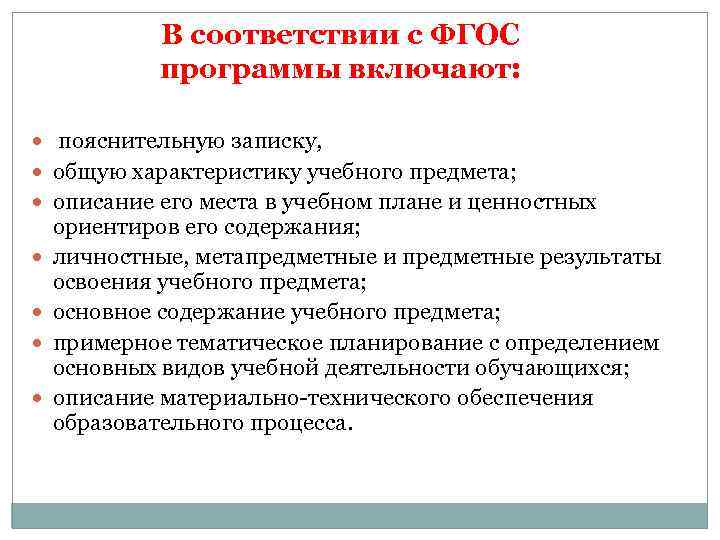 В соответствии с ФГОС программы включают:

- пояснительную записку,
- общую характеристику учебного предмета;
- описание его места в учебном плане и ценностных ориентиров его содержания;
- личностные, метапредметные и предметные результаты освоения учебного предмета;
- основное содержание учебного предмета;
- примерное тематическое планирование с определением основных видов учебной деятельности обучающихся;
- описание материально-технического обеспечения образовательного процесса.